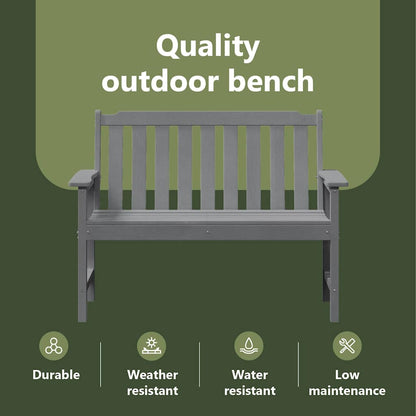 Quality
outdoor bench

Durable

Weather
resistant

Water
resistant

Low
maintenance